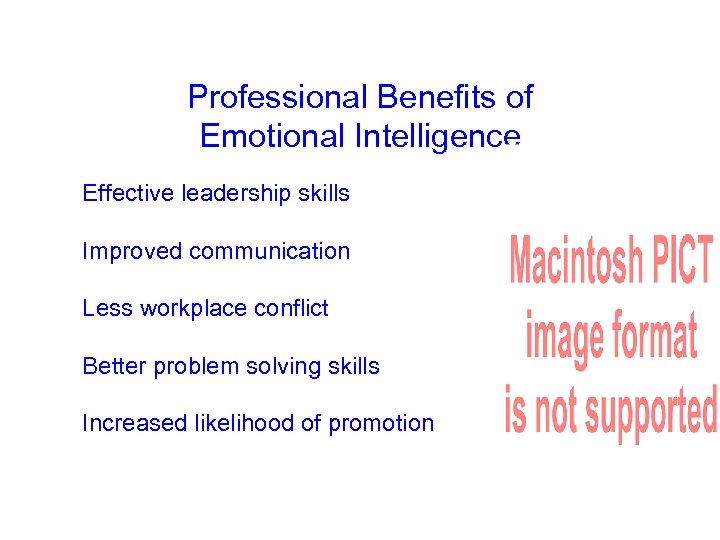 Professional Benefits of Emotional Intelligence

Effective leadership skills

Improved communication

Less workplace conflict

Better problem solving skills

Increased likelihood of promotion

Macintosh PICT image format is not supported